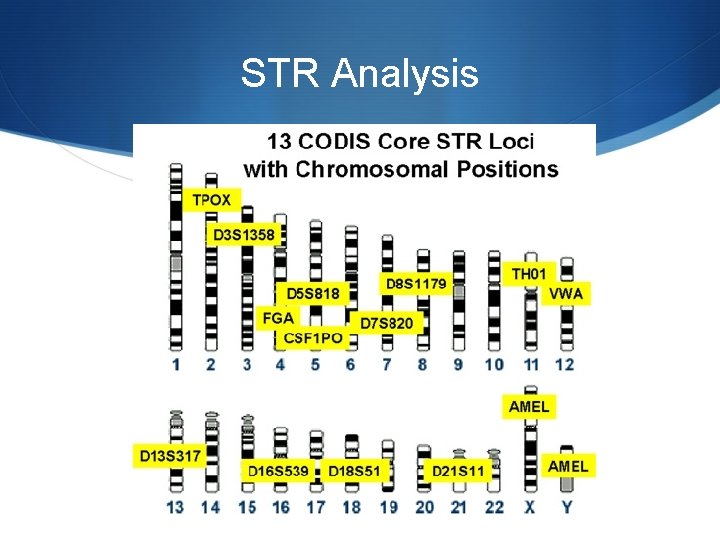 STR Analysis

13 CODIS Core STR Loci
with Chromosomal Positions

TPOX
D3S1358
D5S818
FGA
CSF1PO
D7S820
D8S1179
TH01
VWA

1 2 3 4 5 6 7 8 9 10 11 12

AMEL
D13S317
D16S539
D18S51
D21S11
AMEL

13 14 15 16 17 18 19 20 21 22 X Y